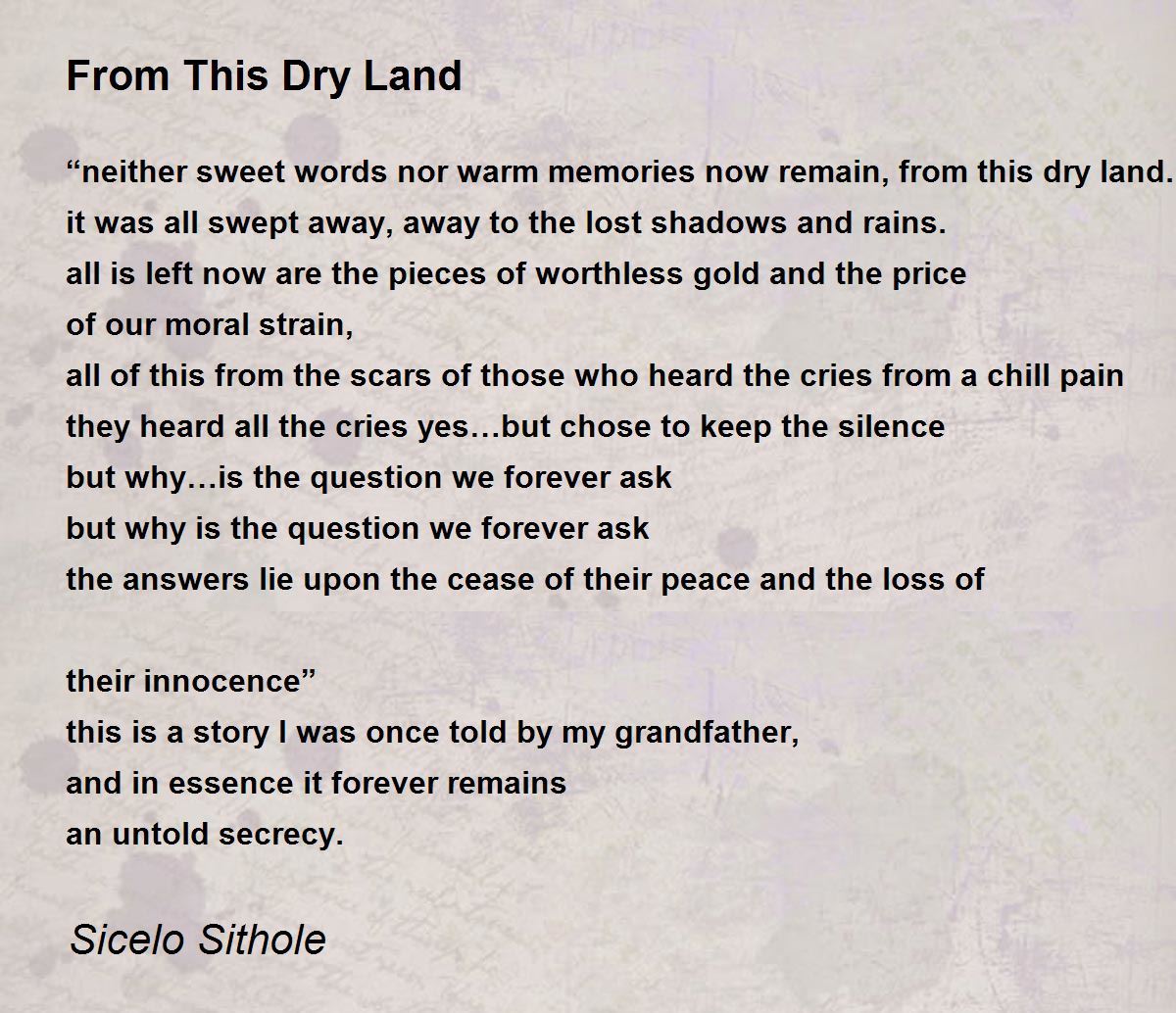 From This Dry Land

“neither sweet words nor warm memories now remain, from this dry land.
it was all swept away, away to the lost shadows and rains.
all is left now are the pieces of worthless gold and the price
of our moral strain,
all of this from the scars of those who heard the cries from a chill pain
they heard all the cries yes…but chose to keep the silence
but why…is the question we forever ask
but why is the question we forever ask
the answers lie upon the cease of their peace and the loss of

their innocence”
this is a story I was once told by my grandfather,
and in essence it forever remains
an untold secrecy.

Sicelo Sithole